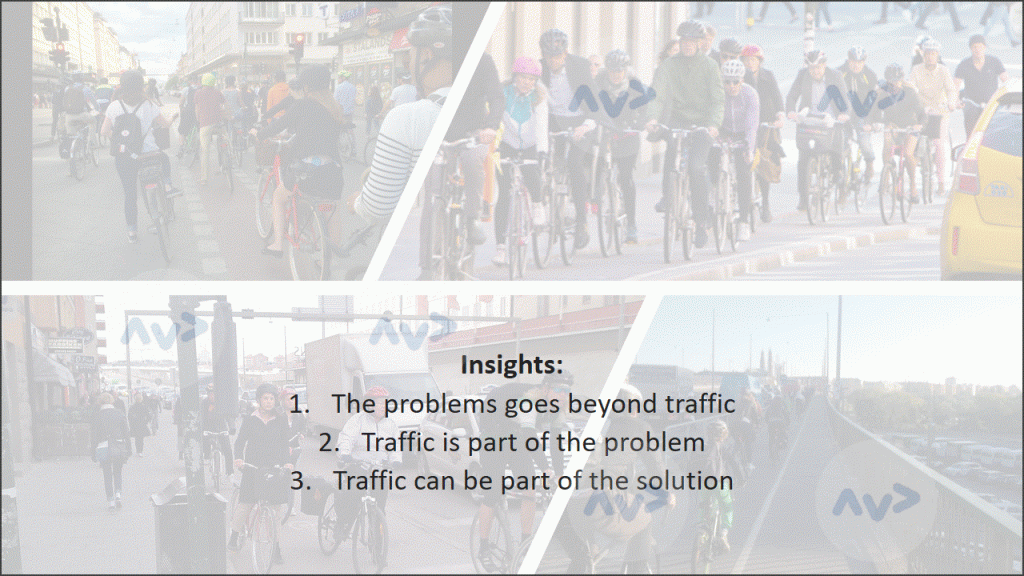 Insights:

1. The problems goes beyond traffic
2. Traffic is part of the problem
3. Traffic can be part of the solution